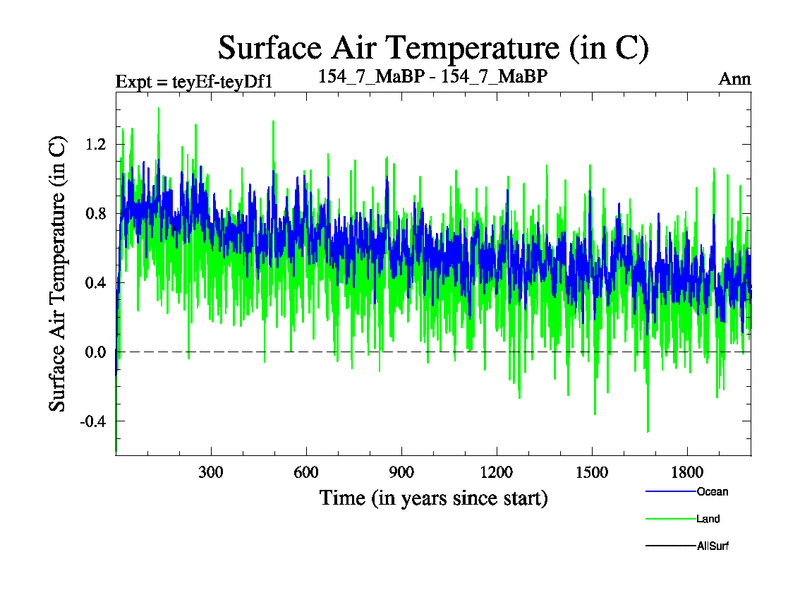 Surface Air Temperature (in C)

Expt = teyEf-teyDf1

154_7_MaBP - 154_7_MaBP

Ann

Surface Air Temperature (in C)

1.2

0.8

0.4

0.0

-0.4

300

600

900

1200

1500

1800

Time (in years since start)

Ocean

Land

AllSurf